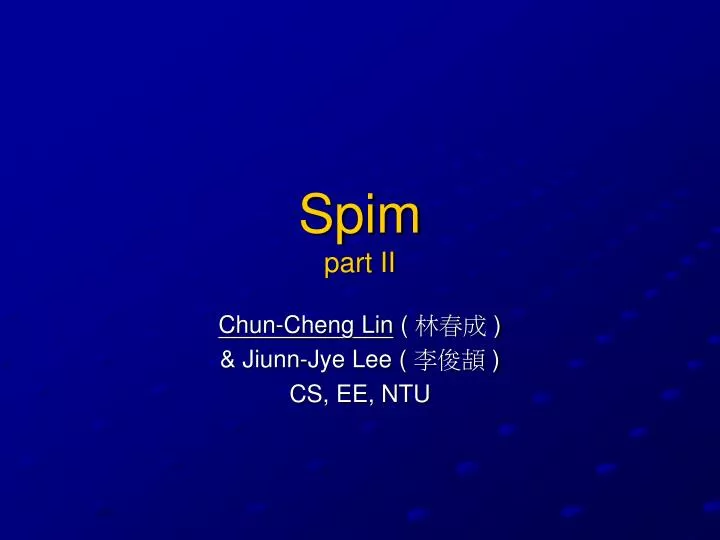 Spim
part II

Chun-Cheng Lin ( 林春成 )
& Jiunn-Jye Lee ( 李俊頡 )
CS, EE, NTU